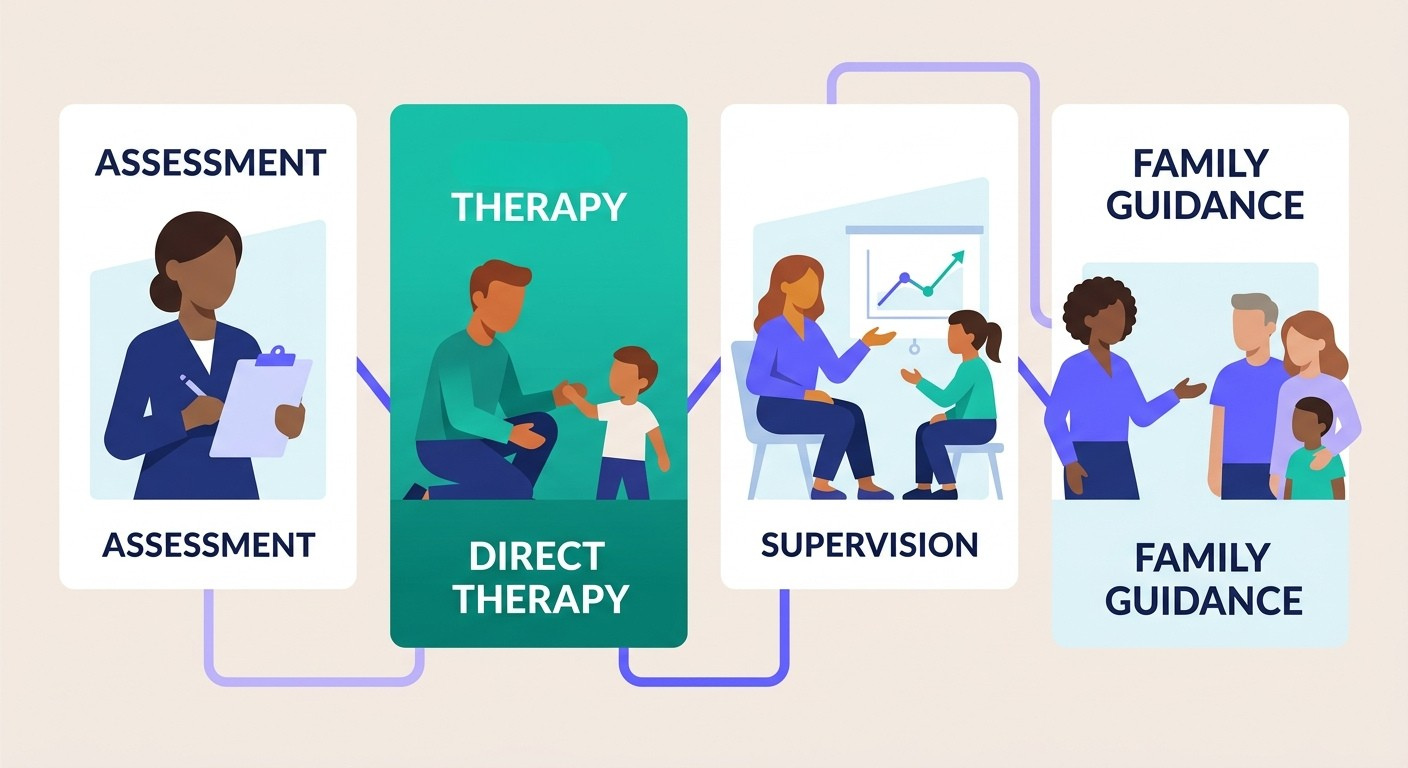 ASSESSMENT

ASSESSMENT

THERAPY

DIRECT THERAPY

SUPERVISION

FAMILY GUIDANCE

FAMILY GUIDANCE